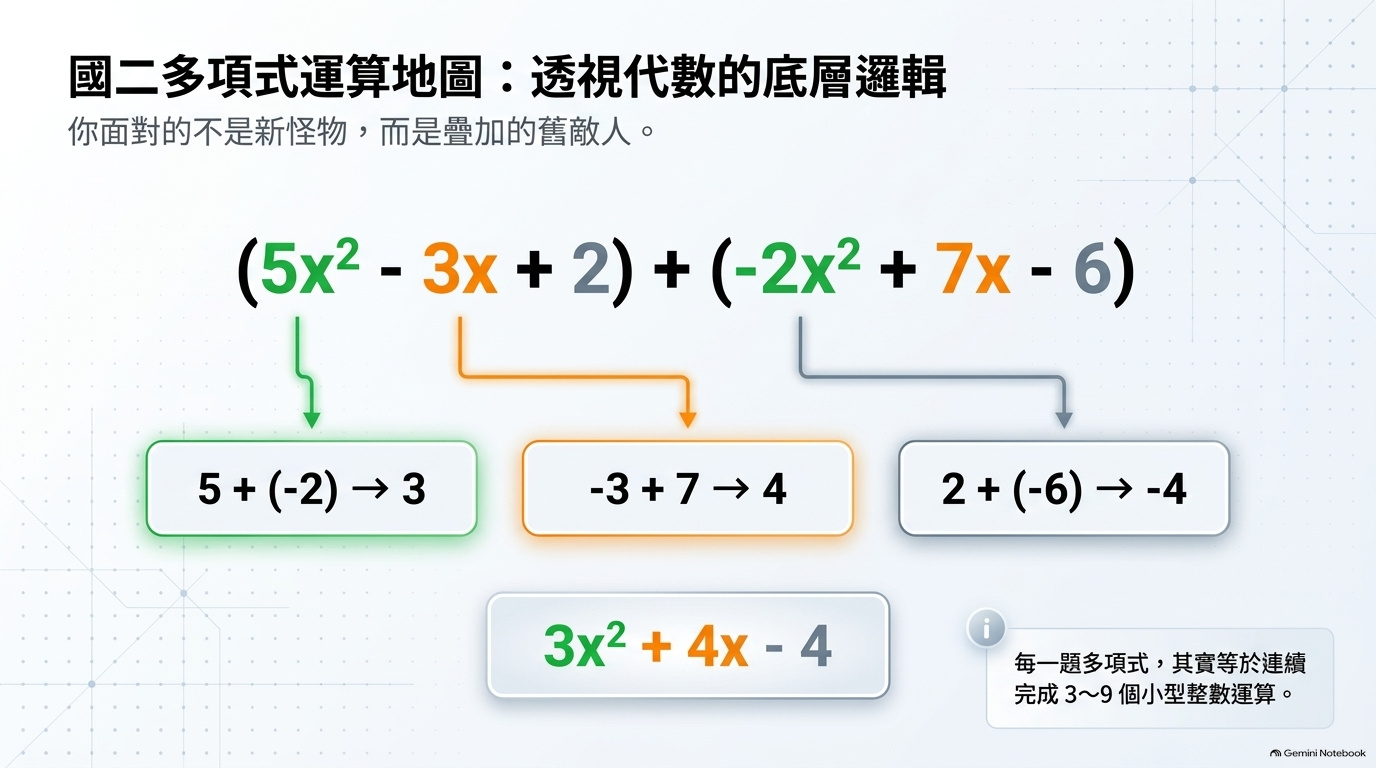 國二多項式運算地圖：透視代數的底層邏輯

你面對的不是新怪物，而是疊加的舊敵人。

$(5x^2 - 3x + 2) + (-2x^2 + 7x - 6)$

$5 + (-2) \rightarrow 3$

$-3 + 7 \rightarrow 4$

$2 + (-6) \rightarrow -4$

$3x^2 + 4x - 4$

i

每一題多項式，其實等於連續完成 3～9 個小型整數運算。

Gemini Notebook